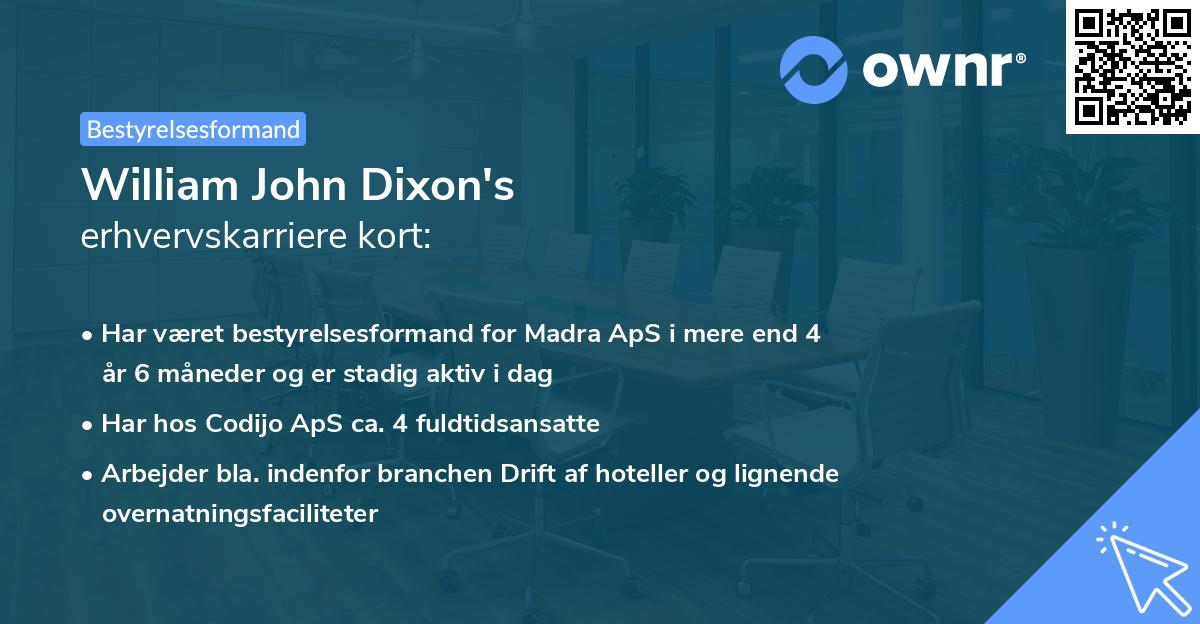 ownr®

Bestyrelsesformand

William John Dixon's
erhvervskarriere kort:

• Har været bestyrelsesformand for Madra ApS i mere end 4 år 6 måneder og er stadig aktiv i dag
• Har hos Codijo ApS ca. 4 fuldtidsansatte
• Arbejder bla. indenfor branchen Drift af hoteller og lignende overnatningsfaciliteter